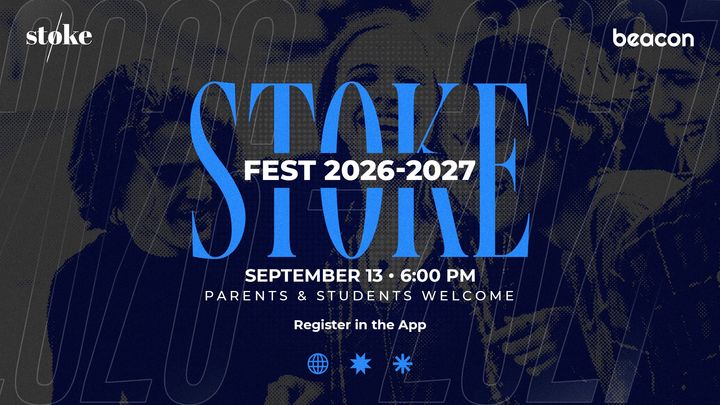 stoke

beacon

STOKE

FEST 2026-2027

SEPTEMBER 13 • 6:00 PM
PARENTS & STUDENTS WELCOME

Register in the App